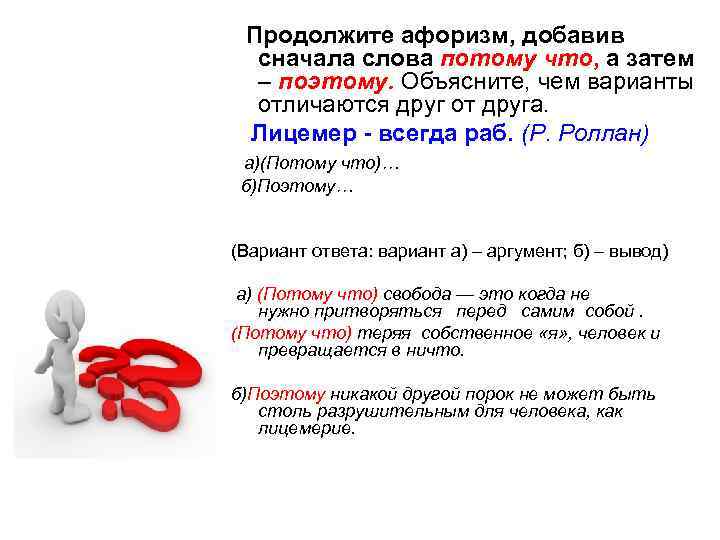 Продолжите афоризм, добавив сначала слова потому что, а затем – поэтому. Объясните, чем варианты отличаются друг от друга.

Лицемер - всегда раб. (Р. Роллан)

а)(Потому что)…
б)Поэтому…

(Вариант ответа: вариант а) – аргумент; б) – вывод)

а) (Потому что) свобода — это когда не нужно притворяться перед самим собой .
(Потому что) теряя собственное «я», человек и превращается в ничто.

б)Поэтому никакой другой порок не может быть столь разрушительным для человека, как лицемерие.